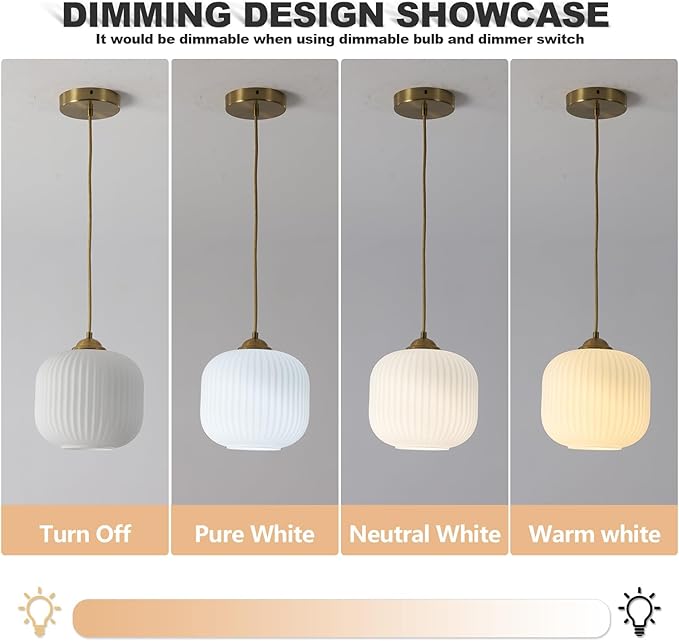 DIMMING DESIGN SHOWCASE

It would be dimmable when using dimmable bulb and dimmer switch

Turn Off

Pure White

Neutral White

Warm white